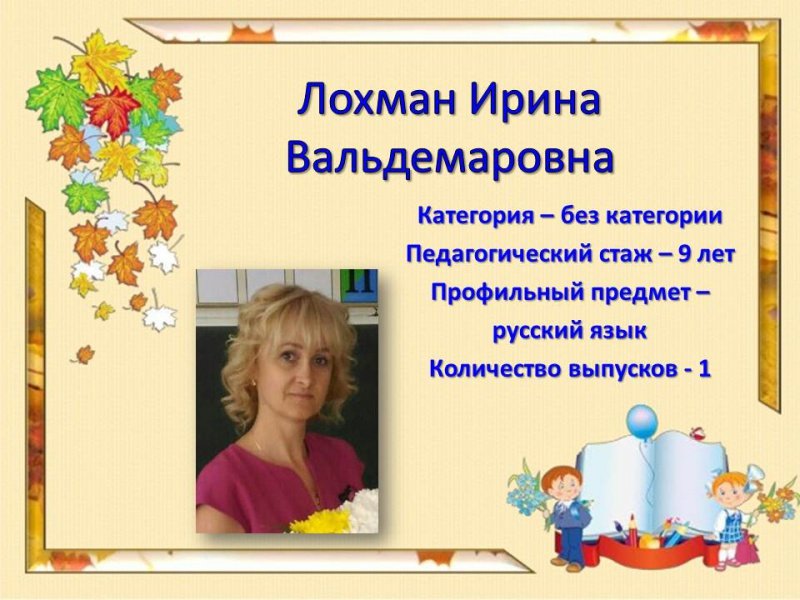 Лохман Ирина Вальдемаровна

Категория – без категории
Педагогический стаж – 9 лет
Профильный предмет – русский язык
Количество выпусков - 1